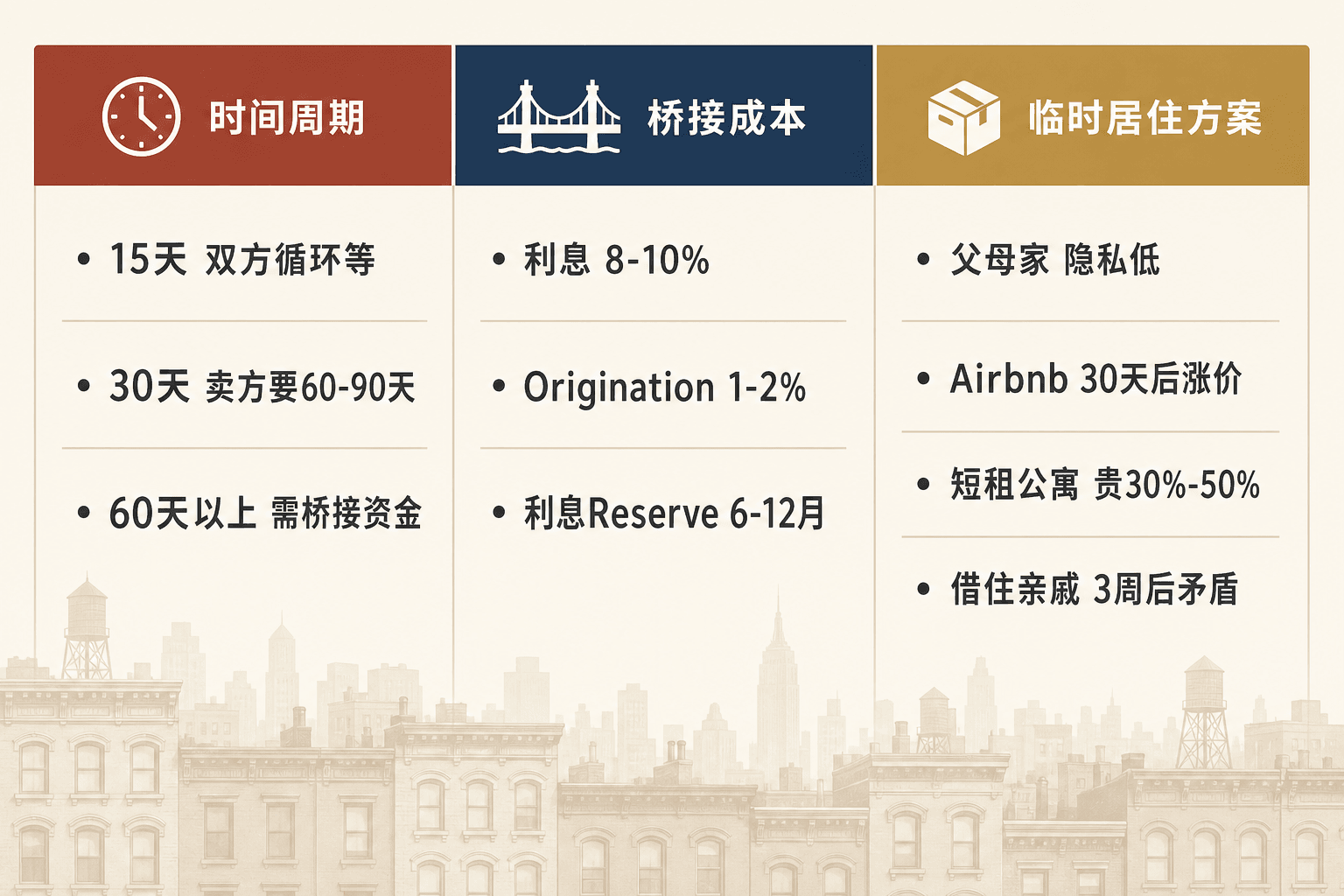 时间周期

• 15天 双方循环等

• 30天 卖方要60-90天

• 60天以上 需桥接资金

桥接成本

• 利息 8-10%

• Origination 1-2%

• 利息Reserve 6-12月

临时居住方案

• 父母家 隐私低

• Airbnb 30天后涨价

• 短租公寓 贵30%-50%

• 借住亲戚 3周后矛盾